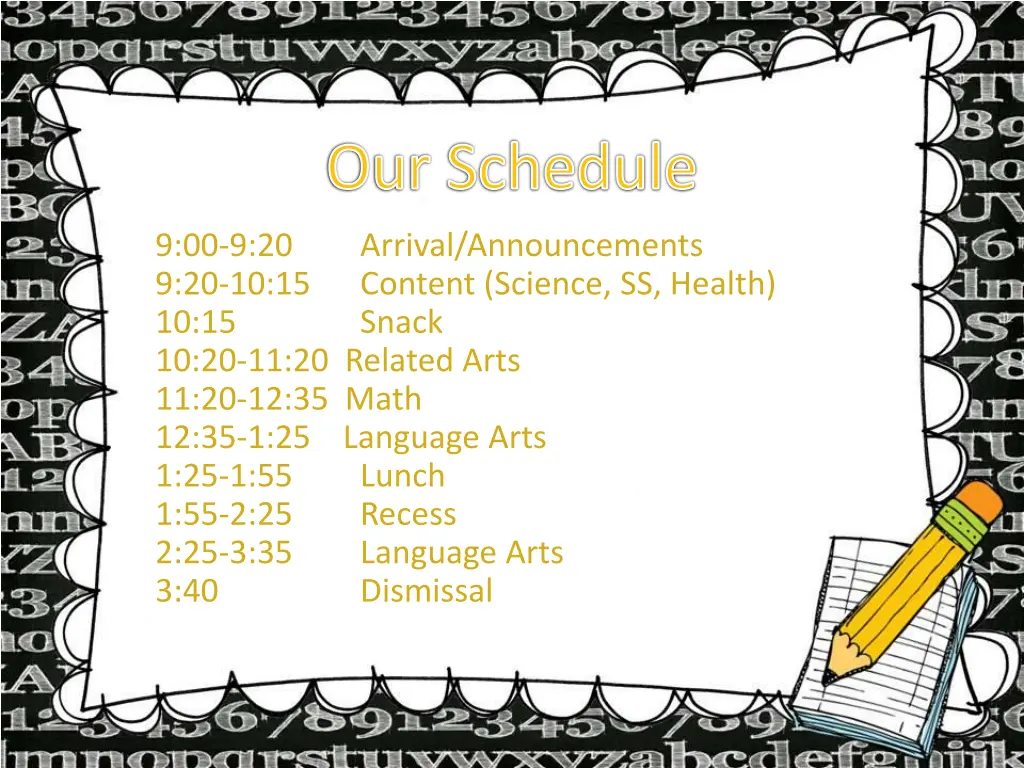 Our Schedule

9:00-9:20 Arrival/Announcements
9:20-10:15 Content (Science, SS, Health)
10:15 Snack
10:20-11:20 Related Arts
11:20-12:35 Math
12:35-1:25 Language Arts
1:25-1:55 Lunch
1:55-2:25 Recess
2:25-3:35 Language Arts
3:40 Dismissal